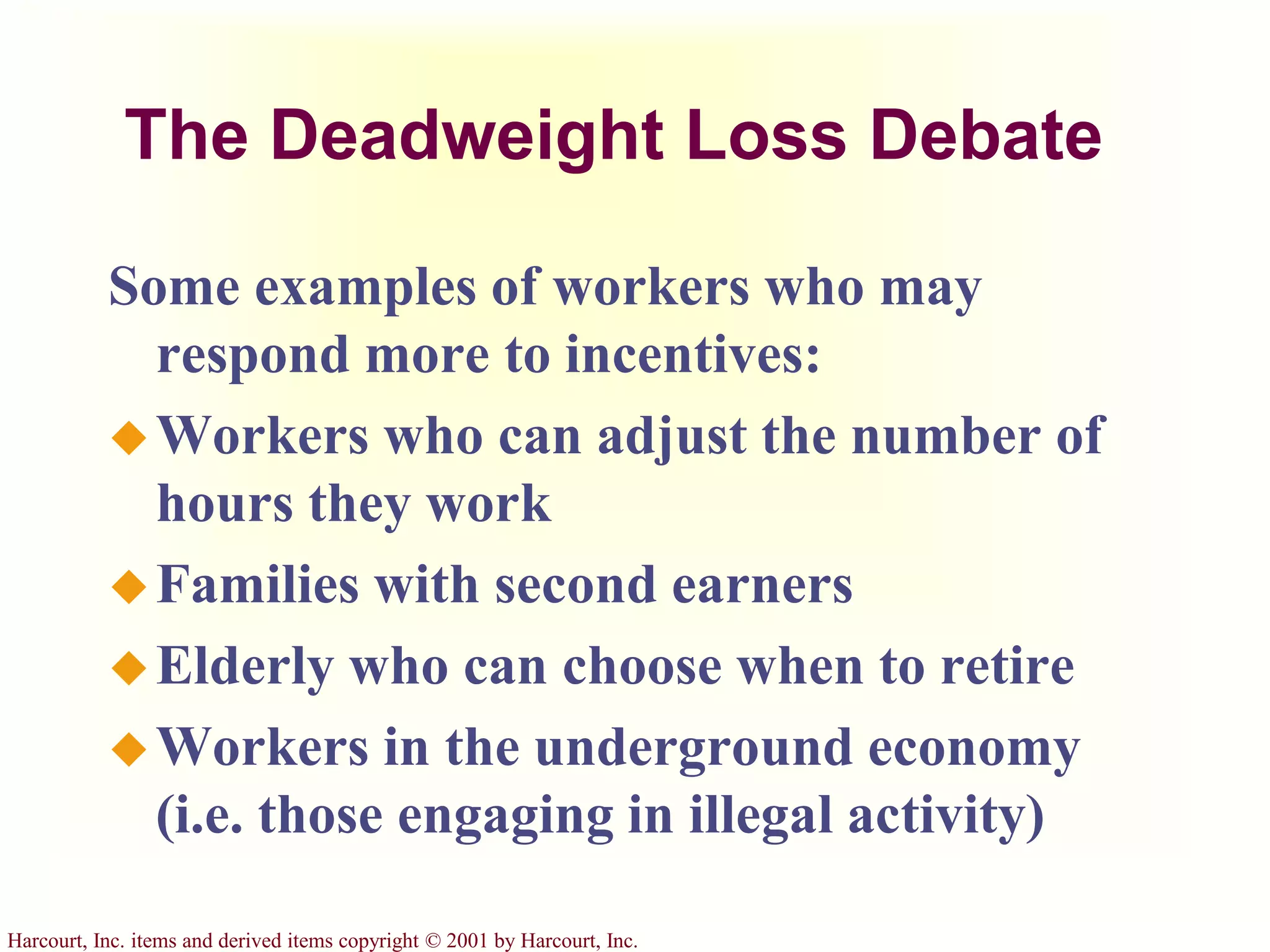 The Deadweight Loss Debate

Some examples of workers who may respond more to incentives:

◆ Workers who can adjust the number of hours they work

◆ Families with second earners

◆ Elderly who can choose when to retire

◆ Workers in the underground economy (i.e. those engaging in illegal activity)

Harcourt, Inc. items and derived items copyright © 2001 by Harcourt, Inc.